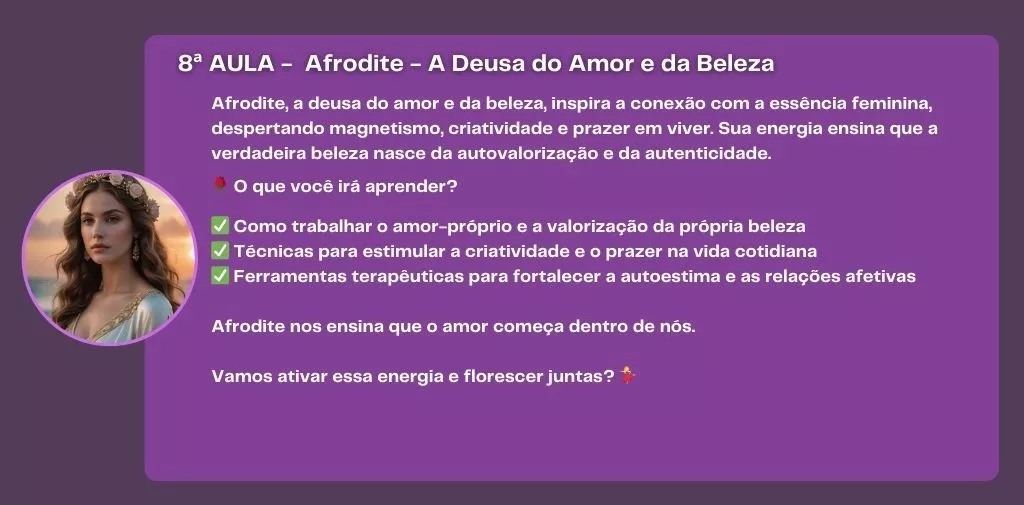 8ª AULA - Afrodite - A Deusa do Amor e da Beleza

Afrodite, a deusa do amor e da beleza, inspira a conexão com a essência feminina, despertando magnetismo, criatividade e prazer em viver. Sua energia ensina que a verdadeira beleza nasce da autovalorização e da autenticidade.

🌹 O que você irá aprender?

✅ Como trabalhar o amor-próprio e a valorização da própria beleza
✅ Técnicas para estimular a criatividade e o prazer na vida cotidiana
✅ Ferramentas terapêuticas para fortalecer a autoestima e as relações afetivas

Afrodite nos ensina que o amor começa dentro de nós.

Vamos ativar essa energia e florescer juntas? 💃